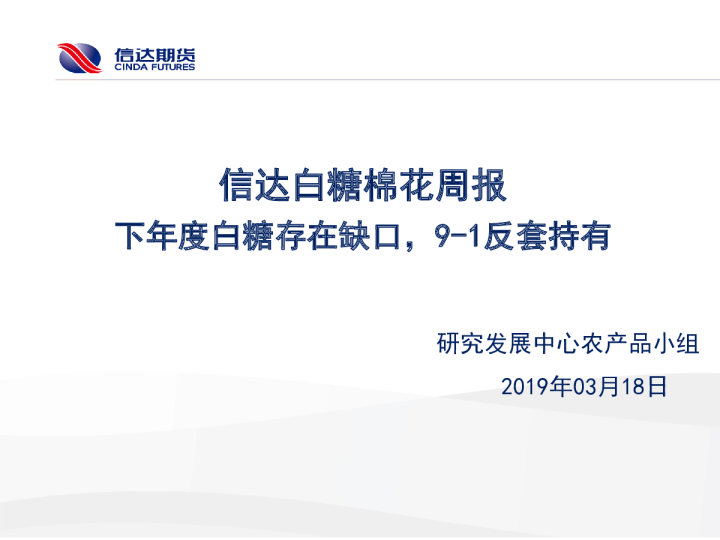 信达期货
CINDA FUTURES

信达白糖棉花周报

下年度白糖存在缺口，9-1反套持有

研究发展中心农产品小组

2019年03月18日